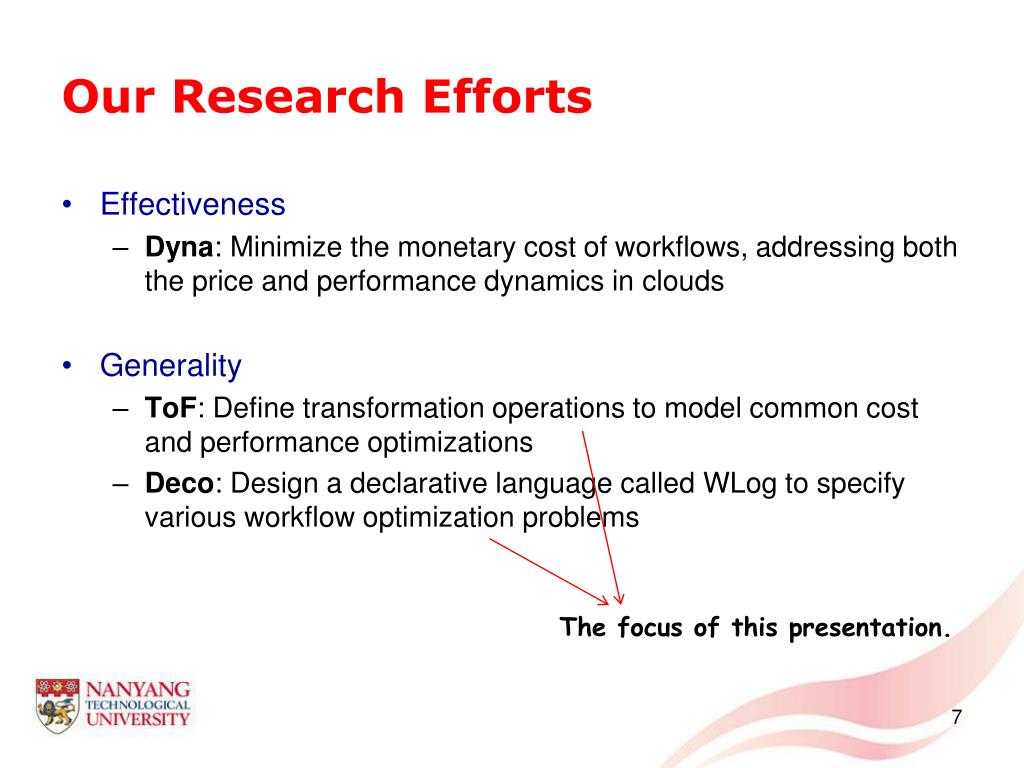 Our Research Efforts

• Effectiveness
- Dyna: Minimize the monetary cost of workflows, addressing both the price and performance dynamics in clouds

• Generality
- ToF: Define transformation operations to model common cost and performance optimizations
- Deco: Design a declarative language called WLog to specify various workflow optimization problems

The focus of this presentation.

NANYANG
TECHNOLOGICAL
UNIVERSITY

7